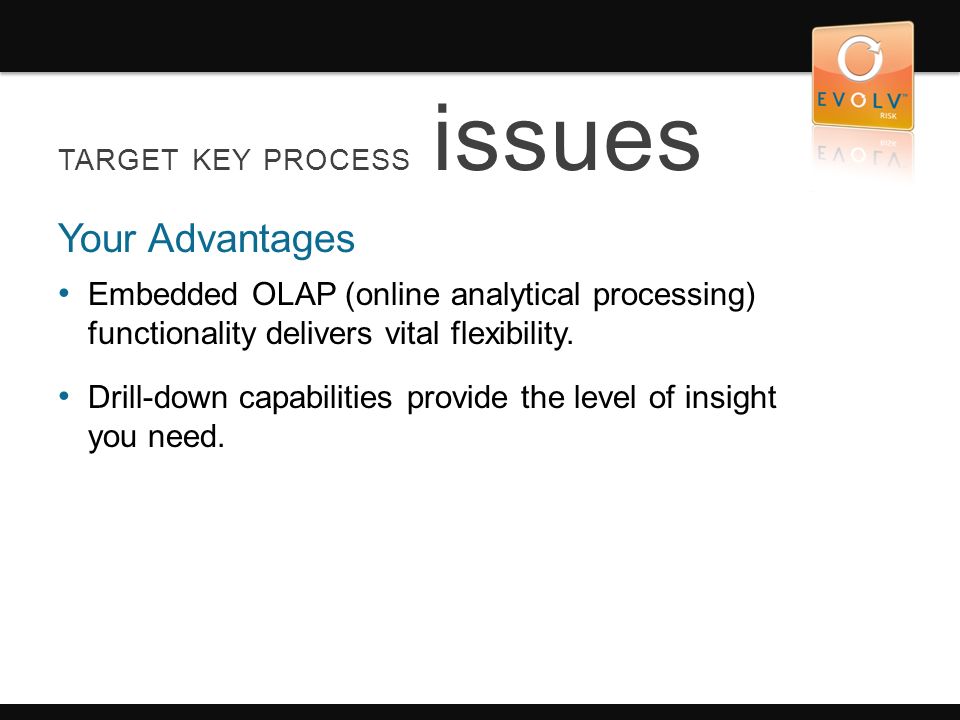 EVOLV™
RISK

TARGET KEY PROCESS issues

Your Advantages

• Embedded OLAP (online analytical processing) functionality delivers vital flexibility.

• Drill-down capabilities provide the level of insight you need.